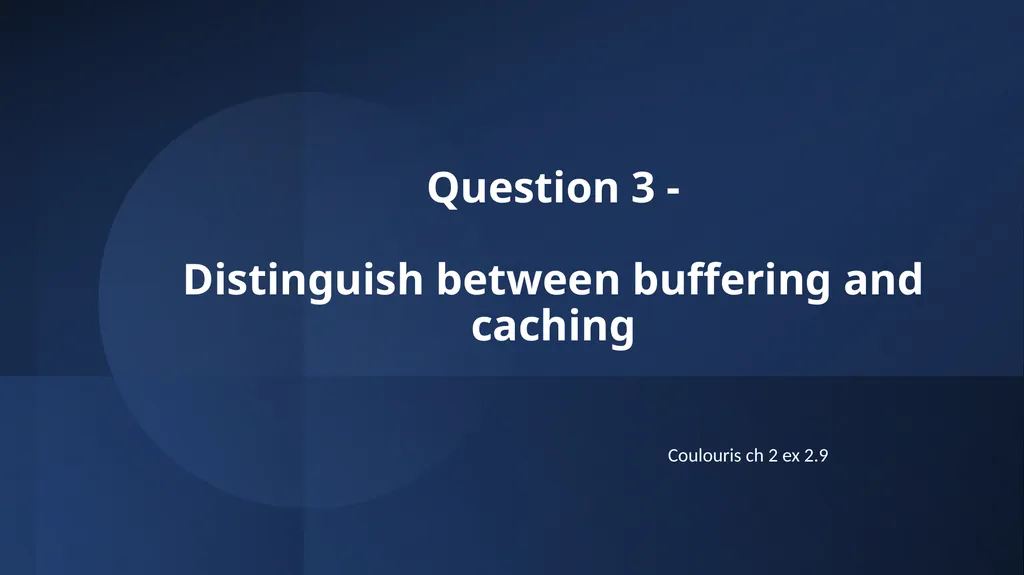 Question 3 -

Distinguish between buffering and caching

Coulouris ch 2 ex 2.9